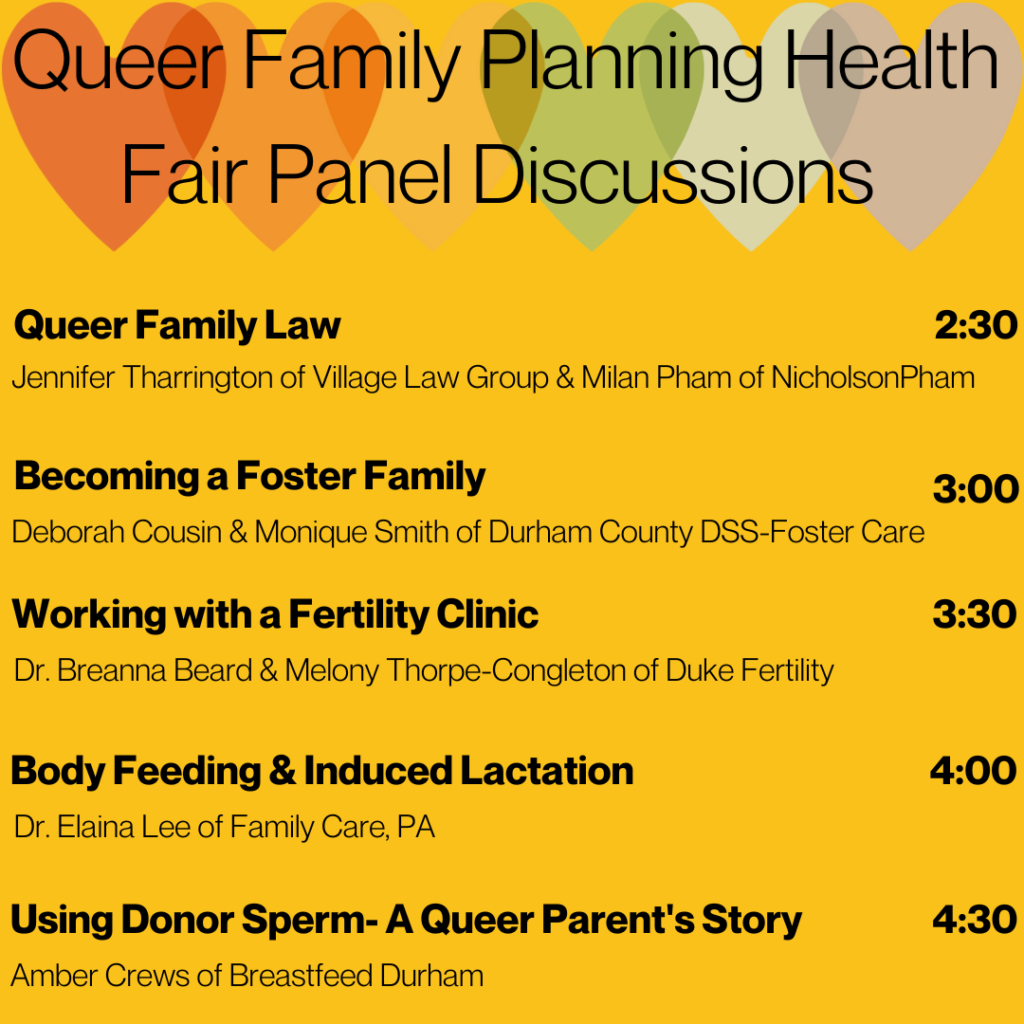 Queer Family Planning Health Fair Panel Discussions

Queer Family Law 2:30
Jennifer Tharrington of Village Law Group & Milan Pham of NicholsonPham

Becoming a Foster Family 3:00
Deborah Cousin & Monique Smith of Durham County DSS-Foster Care

Working with a Fertility Clinic 3:30
Dr. Breanna Beard & Melony Thorpe-Congleton of Duke Fertility

Body Feeding & Induced Lactation 4:00
Dr. Elaina Lee of Family Care, PA

Using Donor Sperm- A Queer Parent's Story 4:30
Amber Crews of Breastfeed Durham